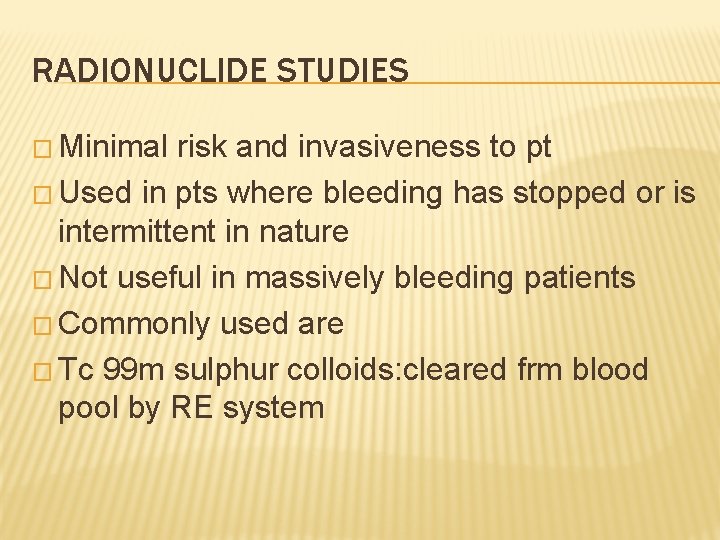 RADIONUCLIDE STUDIES

□ Minimal risk and invasiveness to pt

□ Used in pts where bleeding has stopped or is intermittent in nature

□ Not useful in massively bleeding patients

□ Commonly used are

□ Tc 99m sulphur colloids:cleared frm blood pool by RE system